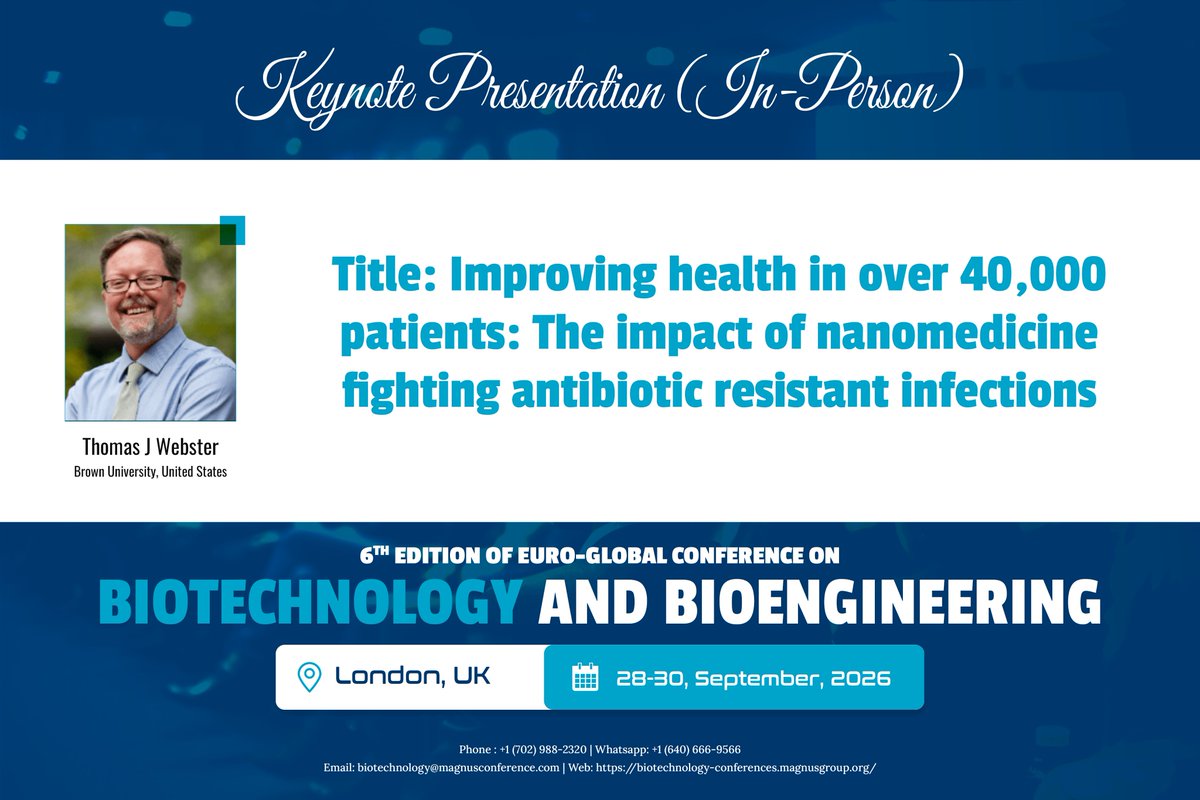 Keynote Presentation (In-Person)

Thomas J Webster
Brown University, United States

Title: Improving health in over 40,000 patients: The impact of nanomedicine fighting antibiotic resistant infections

6TH EDITION OF EURO-GLOBAL CONFERENCE ON
BIOTECHNOLOGY AND BIOENGINEERING

London, UK

28-30, September, 2026

Phone : +1 (702) 988-2320 | Whatsapp: +1 (640) 666-9566
Email: biotechnology@magnusconference.com | Web: https://biotechnology-conferences.magnusgroup.org/